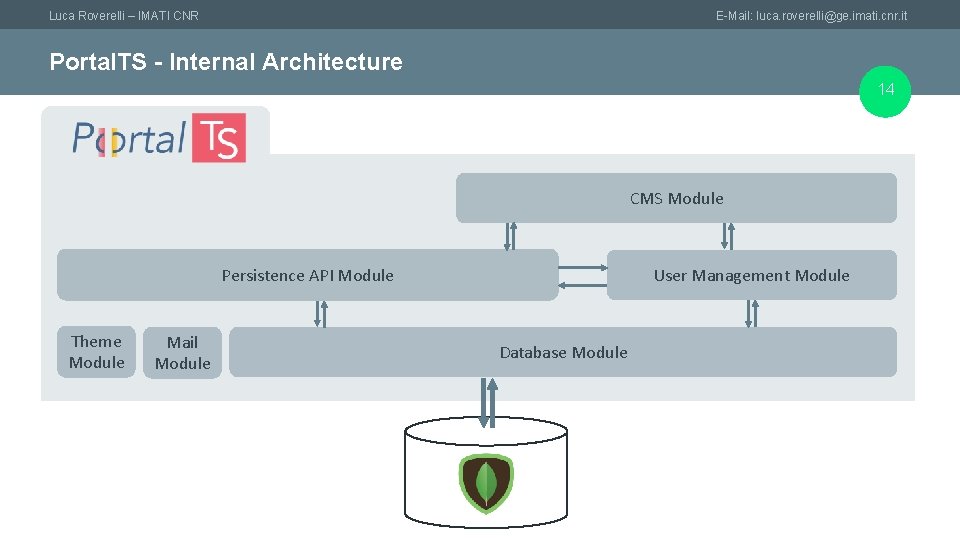 Luca Roverelli – IMATI CNR

E-Mail: luca.roverelli@ge.imati.cnr.it

PortalTS - Internal Architecture

14

Portal TS

CMS Module

Persistence API Module

User Management Module

Theme Module

Mail Module

Database Module